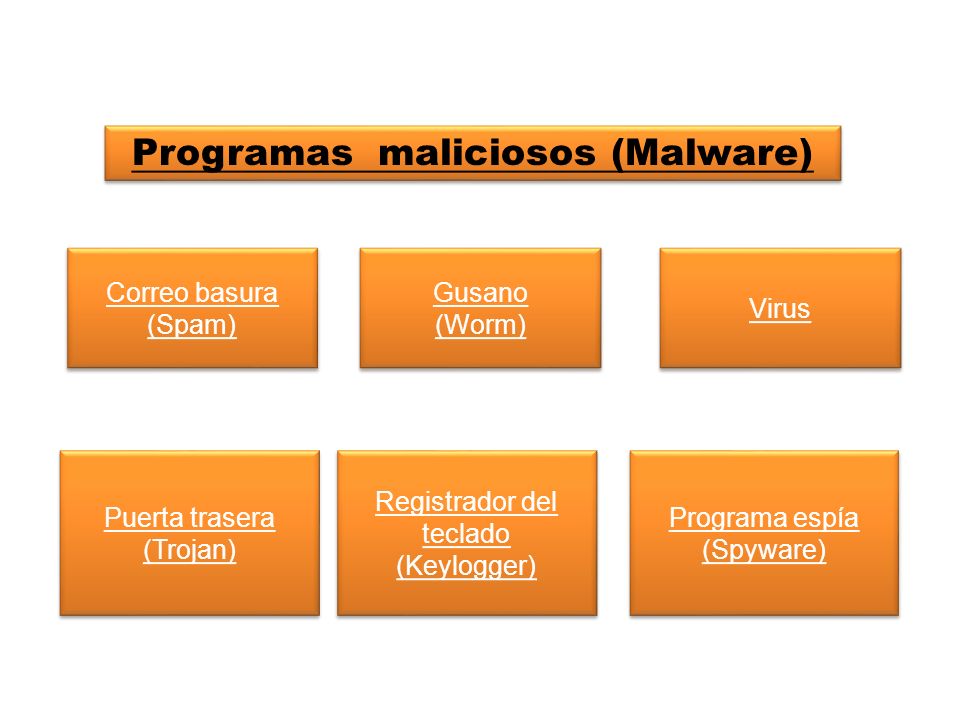 Programas  maliciosos (Malware)

Correo basura (Spam)

Gusano (Worm)

Virus

Puerta trasera (Trojan)

Registrador del teclado (Keylogger)

Programa espía (Spyware)